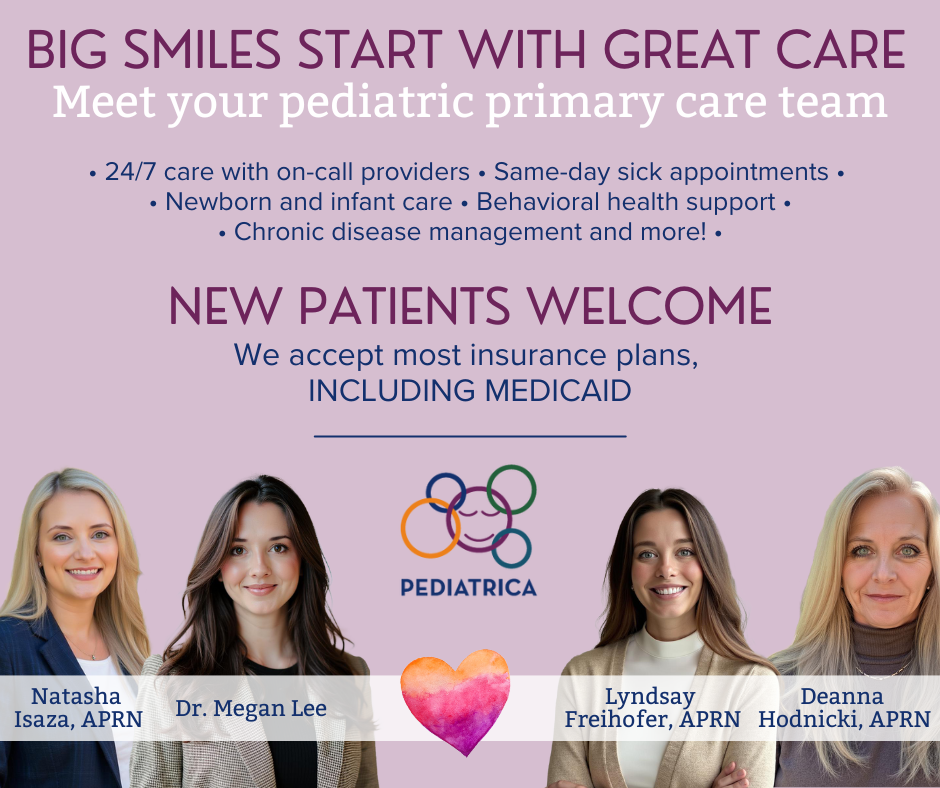 BIG SMILES START WITH GREAT CARE
Meet your pediatric primary care team

• 24/7 care with on-call providers • Same-day sick appointments • • Newborn and infant care • Behavioral health support • • Chronic disease management and more! •

NEW PATIENTS WELCOME
We accept most insurance plans, INCLUDING MEDICAID

PEDIATRICA

Natasha Isaza, APRN

Dr. Megan Lee

Lyndsay Freihofer, APRN

Deanna Hodnicki, APRN